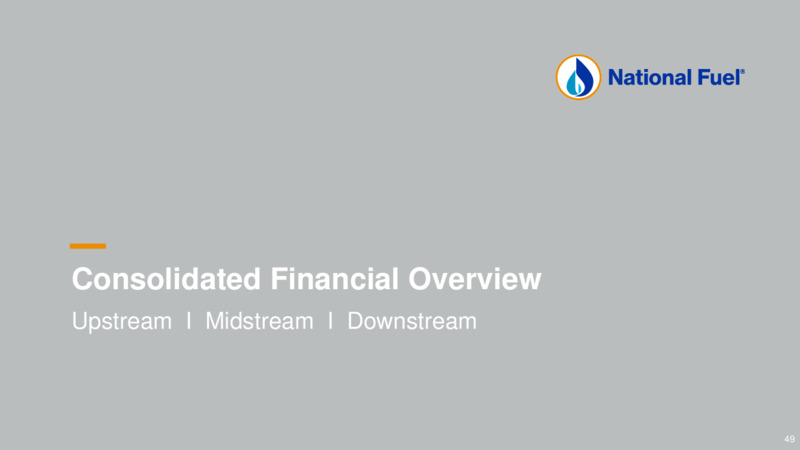 National Fuel®

Consolidated Financial Overview

Upstream I Midstream I Downstream

49